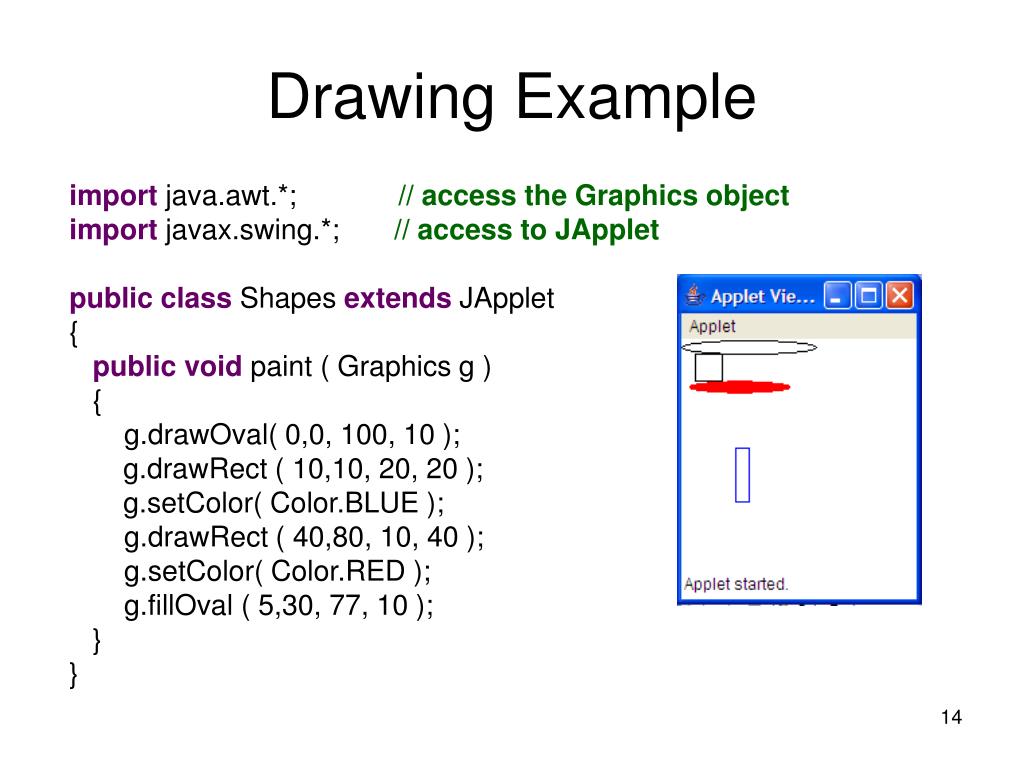 Drawing Example

import java.awt.*;   // access the Graphics object
import javax.swing.*;   // access to JApplet

public class Shapes extends JApplet
{
public void paint ( Graphics g )
{
g.drawOval( 0,0, 100, 10 );
g.drawRect ( 10,10, 20, 20 );
g.setColor( Color.BLUE );
g.drawRect ( 40,80, 10, 40 );
g.setColor( Color.RED );
g.fillOval ( 5,30, 77, 10 );
}
}

Applet Vie...
Applet
Applet started.

14